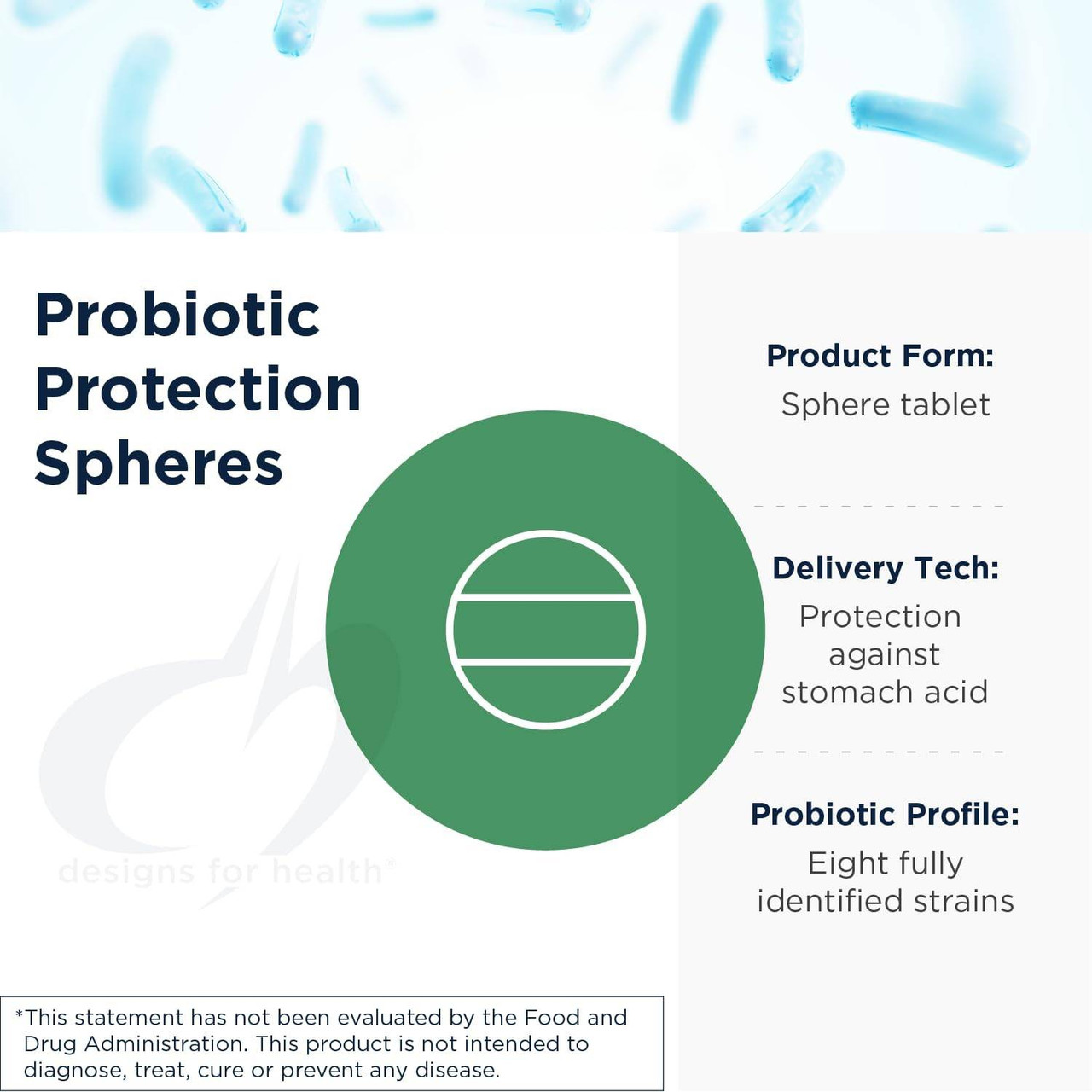 Probiotic Protection Spheres

designs for health®

Product Form:
Sphere tablet

Delivery Tech:
Protection against stomach acid

Probiotic Profile:
Eight fully identified strains

*This statement has not been evaluated by the Food and Drug Administration. This product is not intended to diagnose, treat, cure or prevent any disease.